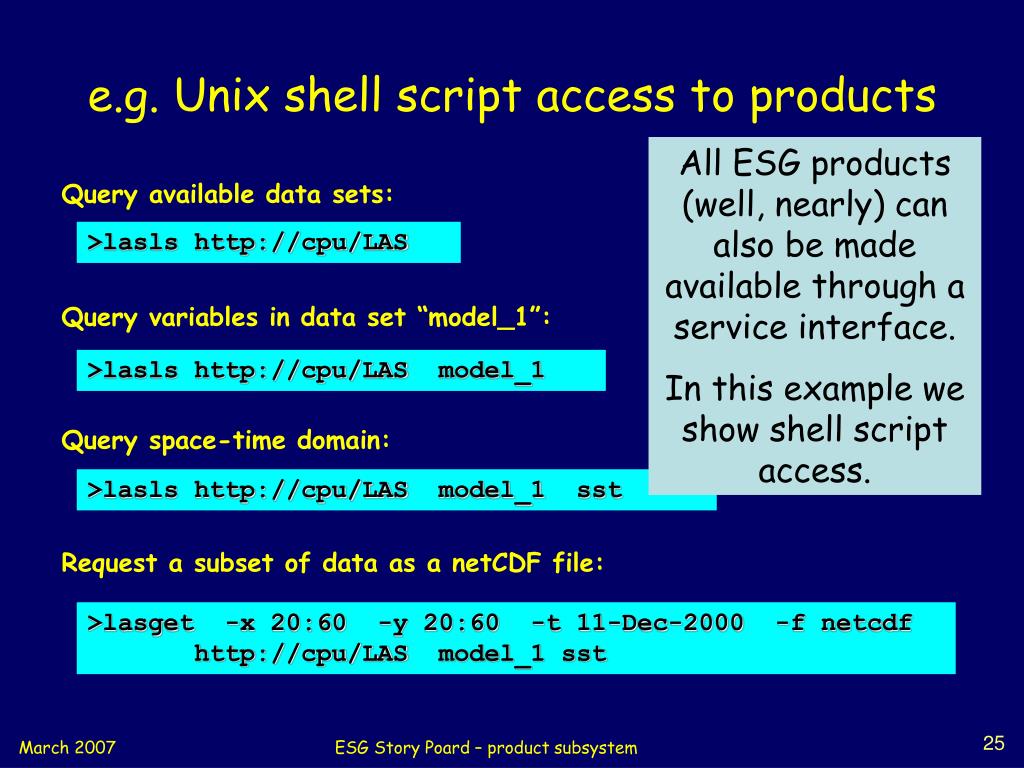 e.g. Unix shell script access to products

Query available data sets:

>lasls http://cpu/LAS

Query variables in data set “model_1”:

>lasls http://cpu/LAS model_1

Query space-time domain:

>lasls http://cpu/LAS model_1 sst

Request a subset of data as a netCDF file:

>lasget -x 20:60 -y 20:60 -t 11-Dec-2000 -f netcdf http://cpu/LAS model_1 sst

All ESG products (well, nearly) can also be made available through a service interface.

In this example we show shell script access.

March 2007

ESG Story Poard – product subsystem

25